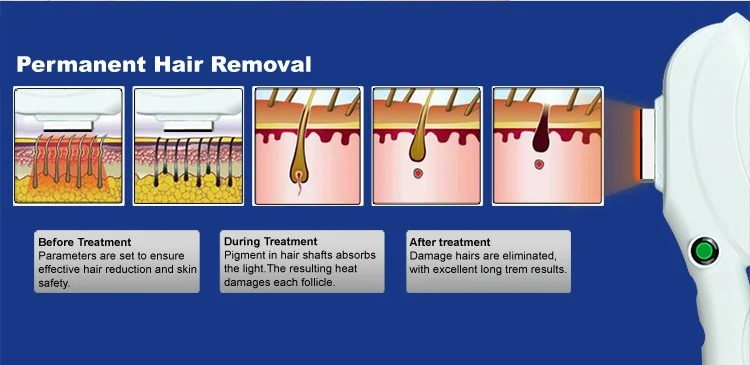 Permanent Hair Removal

Before Treatment
Parameters are set to ensure effective hair reduction and skin safety.

During Treatment
Pigment in hair shafts absorbs the light.The resulting heat damages each follicle.

After treatment
Damage hairs are eliminated, with excellent long trem results.